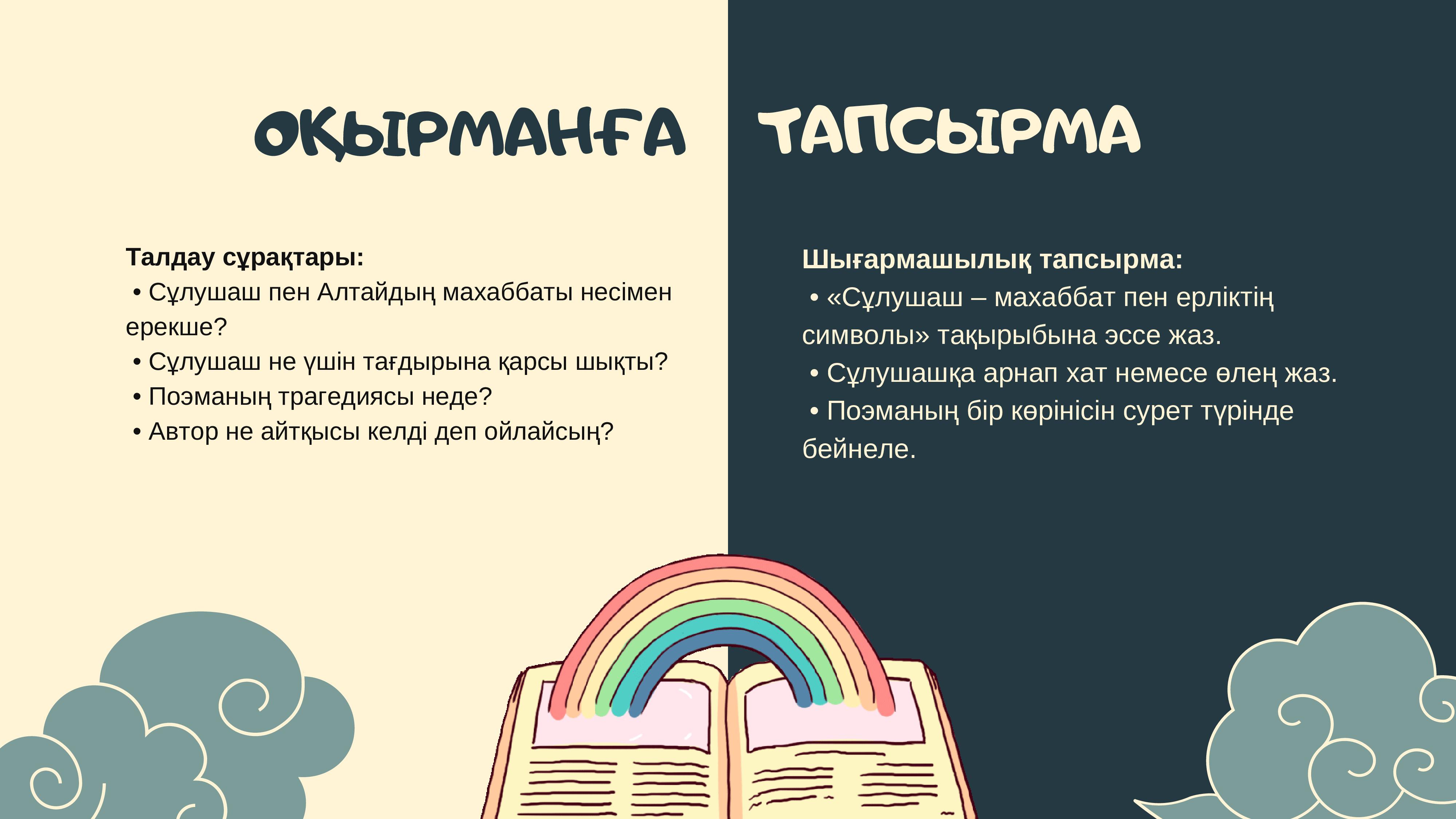 ОҚЫРМАНҒА ТАПСЫРМА

Талдау сұрақтары:
• Сұлушаш пен Алтайдың махаббаты несімен ерекше?
• Сұлушаш не үшін тағдырына қарсы шықты?
• Поэманың трагедиясы неде?
• Автор не айтқысы келді деп ойлайсың?

Шығармашылық тапсырма:
• «Сұлушаш – махаббат пен ерліктің символы» тақырыбына эссе жаз.
• Сұлушашқа арнап хат немесе өлең жаз.
• Поэманың бір көрінісін сурет түрінде бейнеле.